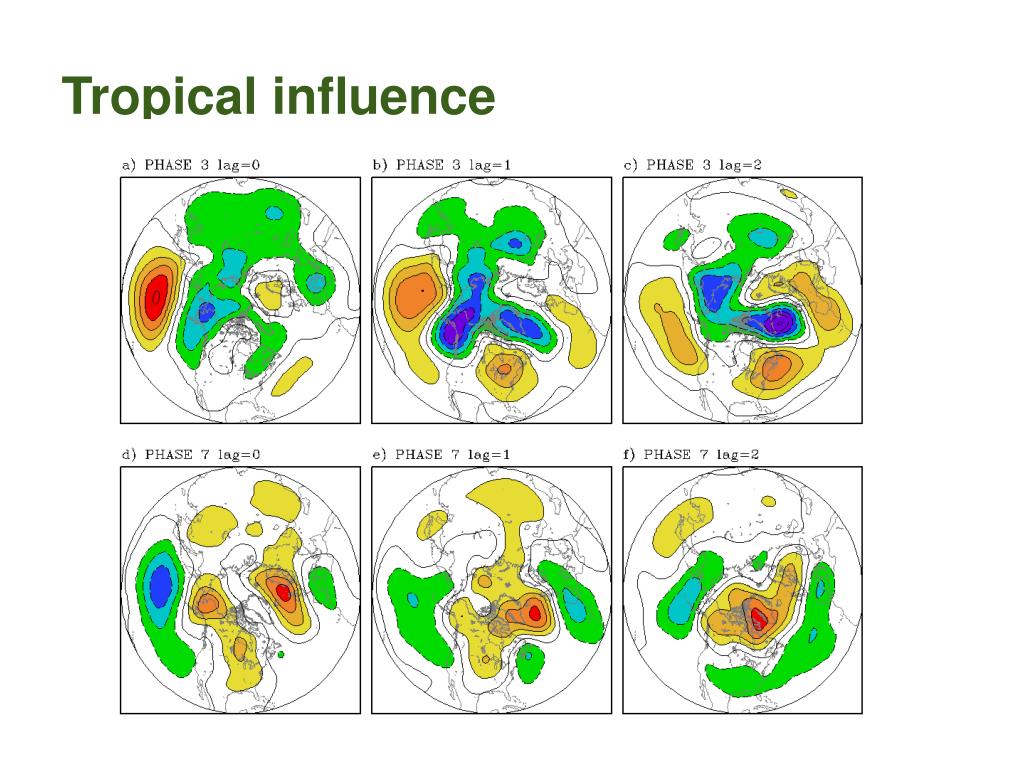 Tropical influence

a) PHASE 3 lag=0

b) PHASE 3 lag=1

c) PHASE 3 lag=2

d) PHASE 7 lag=0

e) PHASE 7 lag=1

f) PHASE 7 lag=2